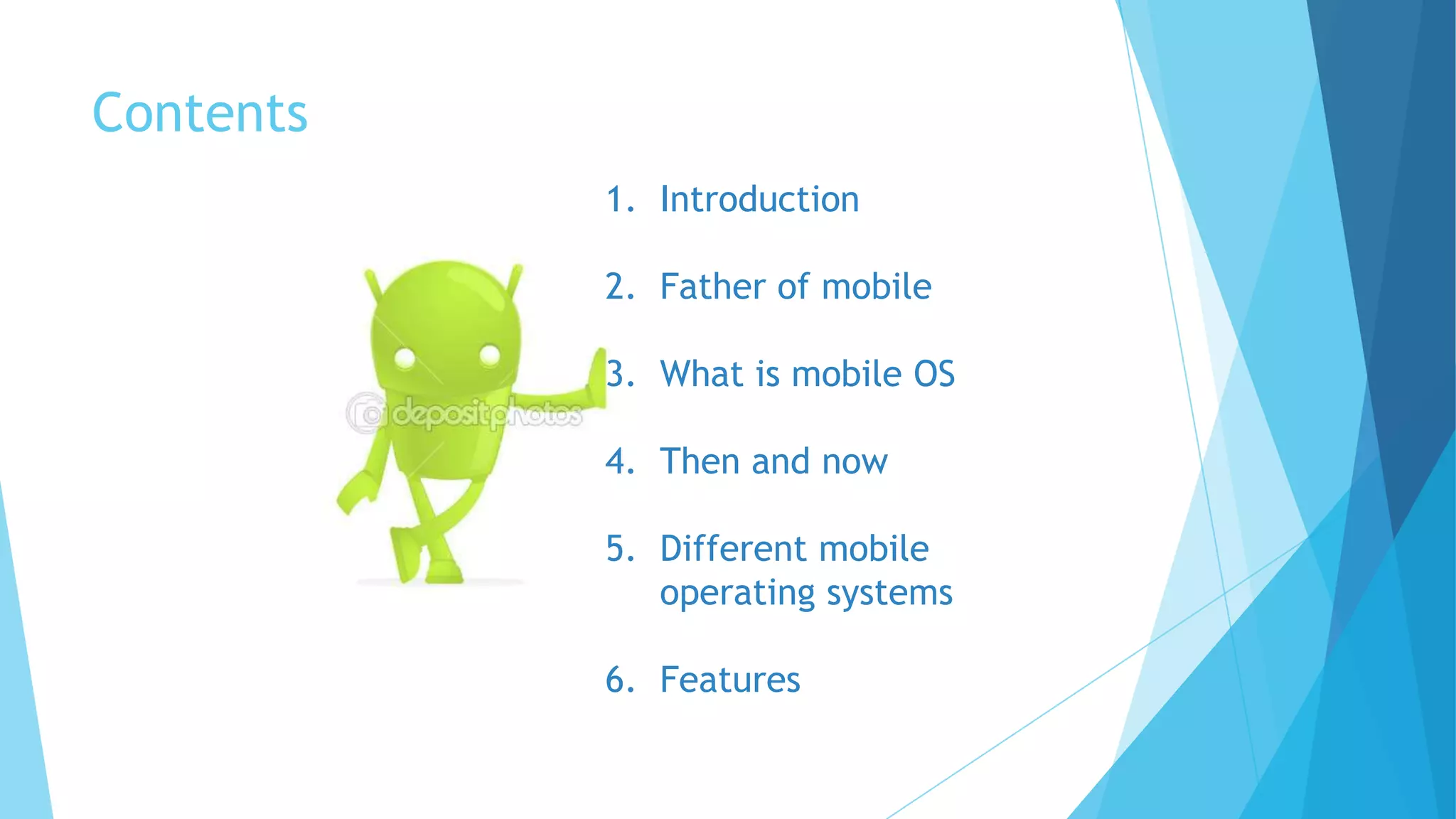 Contents

depositphotos

1. Introduction

2. Father of mobile

3. What is mobile OS

4. Then and now

5. Different mobile operating systems

6. Features